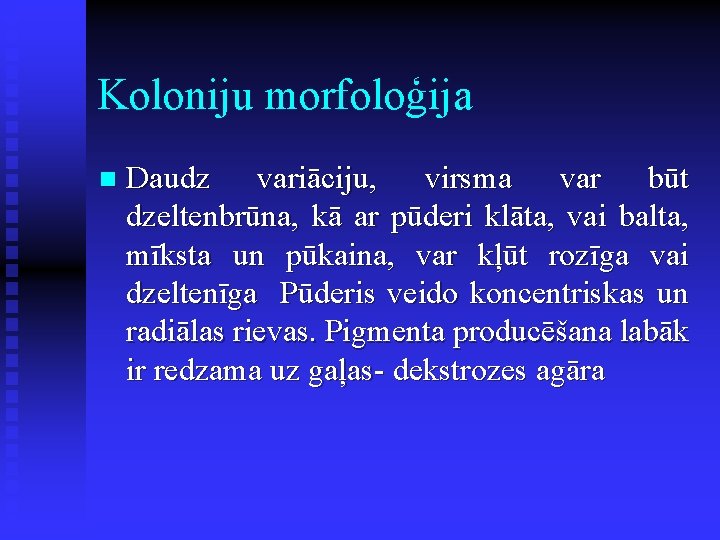 Koloniju morfoloģija

Daudz variāciju, virsma var būt dzeltenbrūna, kā ar pūderi klāta, vai balta, mīksta un pūkaina, var kļūt rozīga vai dzeltenīga Pūderis veido koncentriskas un radiālas rievas. Pigmenta producēšana labāk ir redzama uz gaļas- dekstrozes agāra